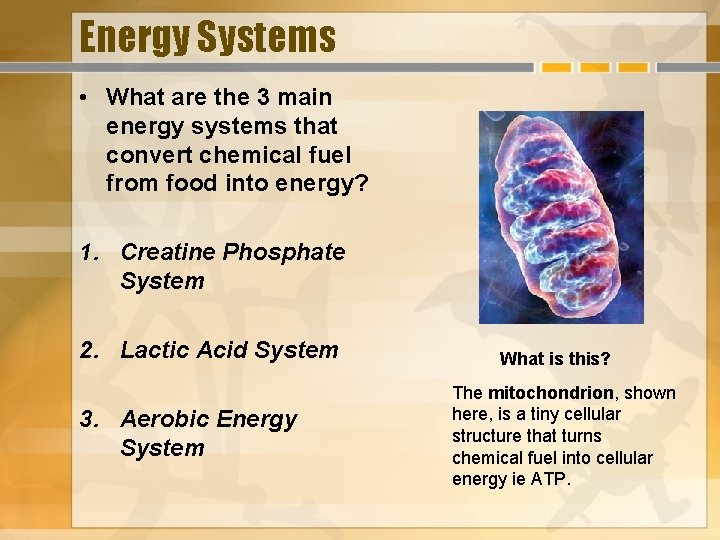 Energy Systems

• What are the 3 main energy systems that convert chemical fuel from food into energy?

1. Creatine Phosphate System

2. Lactic Acid System

3. Aerobic Energy System

What is this?

The mitochondrion, shown here, is a tiny cellular structure that turns chemical fuel into cellular energy ie ATP.